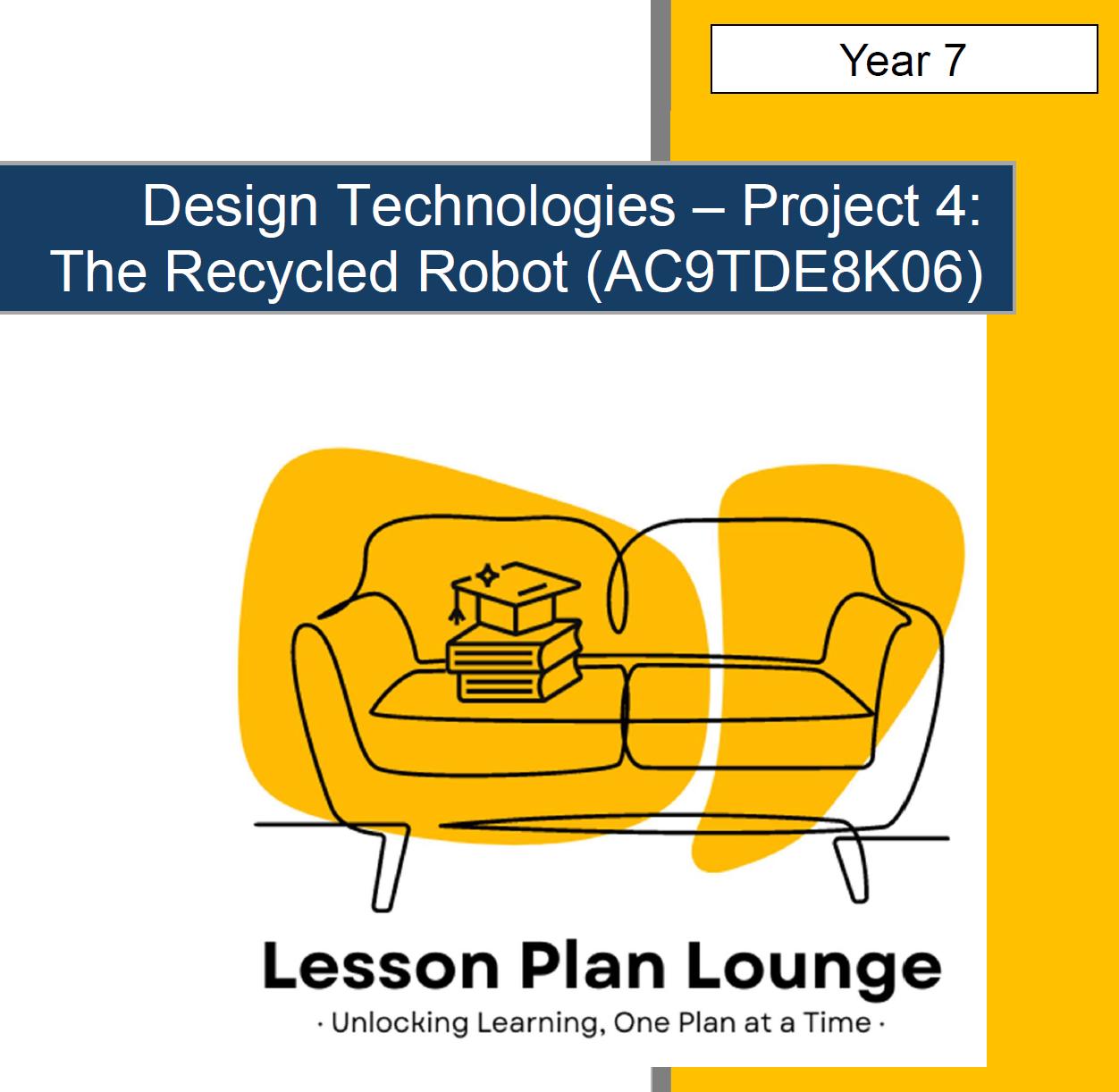 Year 7

Design Technologies – Project 4: The Recycled Robot (AC9TDE8K06)

Lesson Plan Lounge

· Unlocking Learning, One Plan at a Time ·